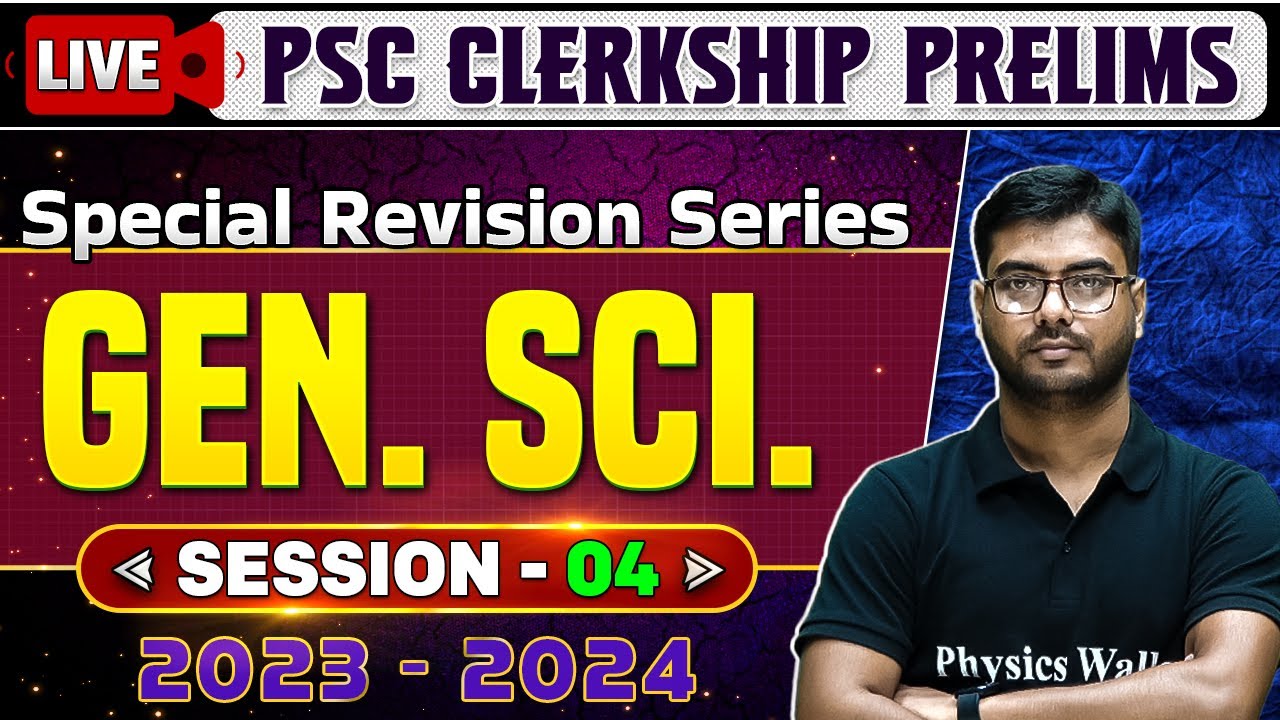 LIVE

PSC CLERKSHIP PRELIMS

Special Revision Series

GEN. SCI.

SESSION - 04

2023 - 2024

Physics Walla